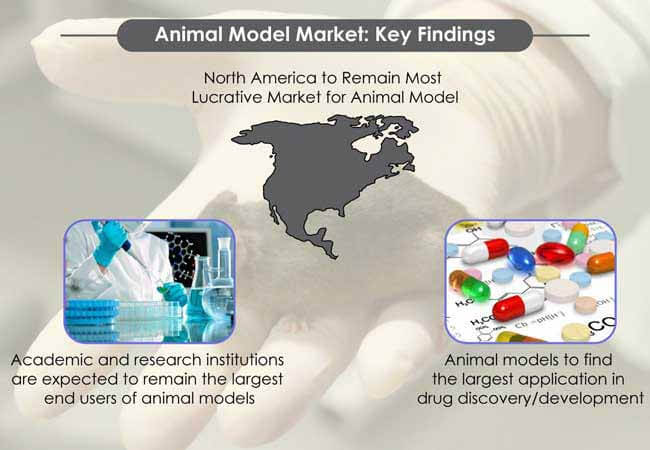 Animal Model Market: Key Findings

North America to Remain Most Lucrative Market for Animal Model

Academic and research institutions are expected to remain the largest end users of animal models

Animal models to find the largest application in drug discovery/development